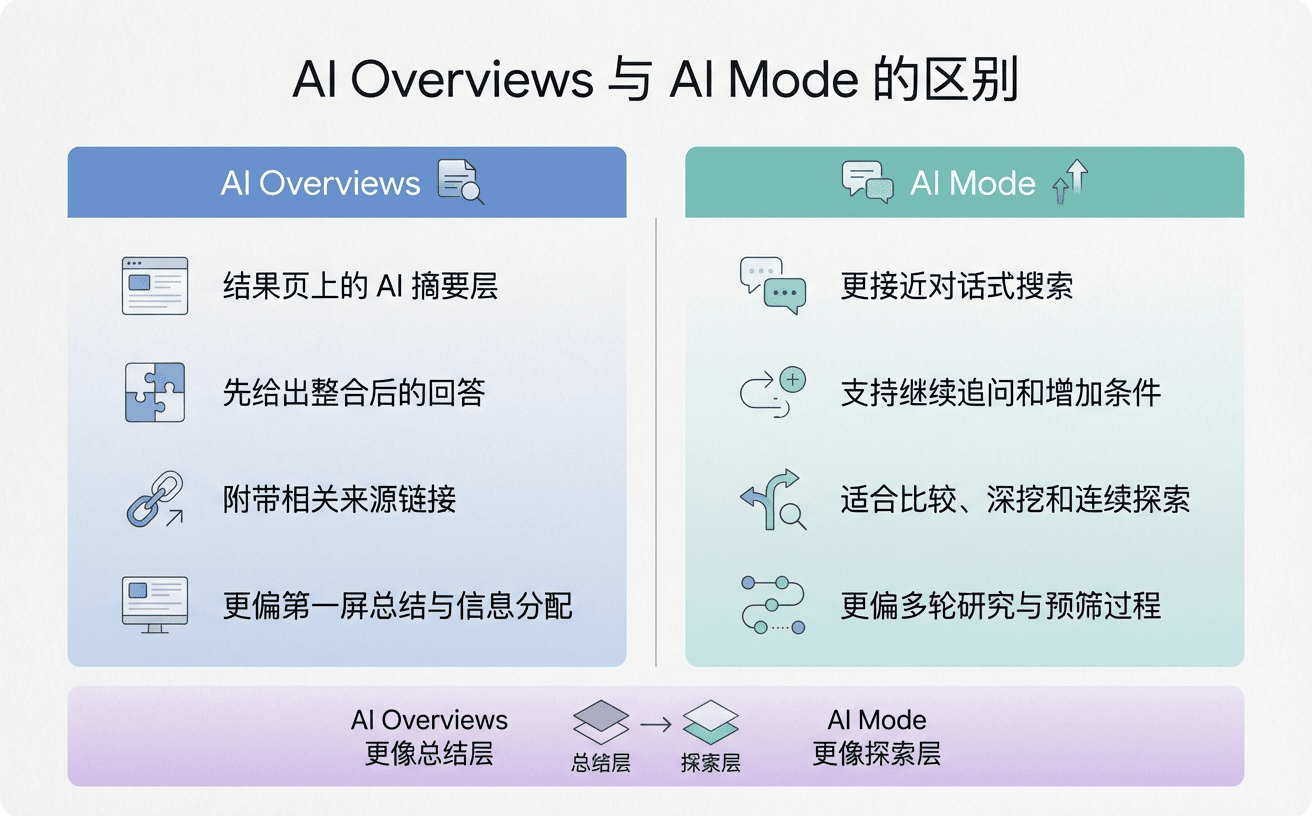 AI Overviews 与 AI Mode 的区别

AI Overviews

结果页上的 AI 摘要层

先给出整合后的回答

附带相关来源链接

更偏第一屏总结与信息分配

AI Mode

更接近对话式搜索

支持继续追问和增加条件

适合比较、深挖和连续探索

更偏多轮研究与预筛过程

AI Overviews 更像总结层

总结层

探索层

AI Mode 更像探索层